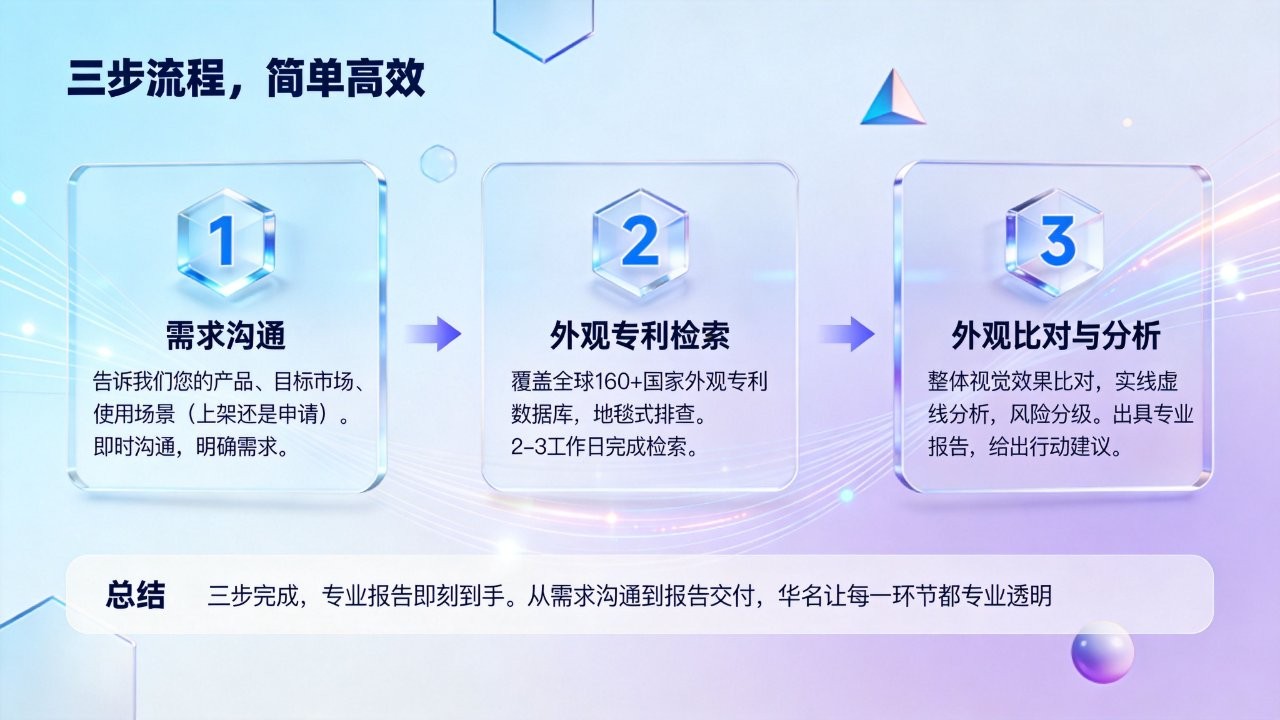 三步流程，简单高效

1

需求沟通

告诉我们您的产品、目标市场、使用场景（上架还是申请）。即时沟通，明确需求。

2

外观专利检索

覆盖全球160+国家外观专利数据库，地毯式排查。
2-3工作日完成检索。

3

外观比对与分析

整体视觉效果比对，实线虚线分析，风险分级。出具专业报告，给出行动建议。

总结　三步完成，专业报告即刻到手。从需求沟通到报告交付，华名让每一环节都专业透明